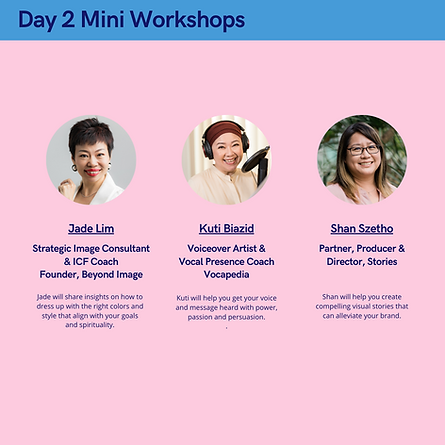 Day 2 Mini Workshops

Jade Lim

Strategic Image Consultant & ICF Coach
Founder, Beyond Image

Jade will share insights on how to dress up with the right colors and style that align with your goals and spirituality.

Kuti Biazid

Voiceover Artist & Vocal Presence Coach
Vocapedia

Kuti will help you get your voice and message heard with power, passion and persuasion.
.

Shan Szetho

Partner, Producer & Director, Stories

Shan will help you create compelling visual stories that can alleviate your brand.